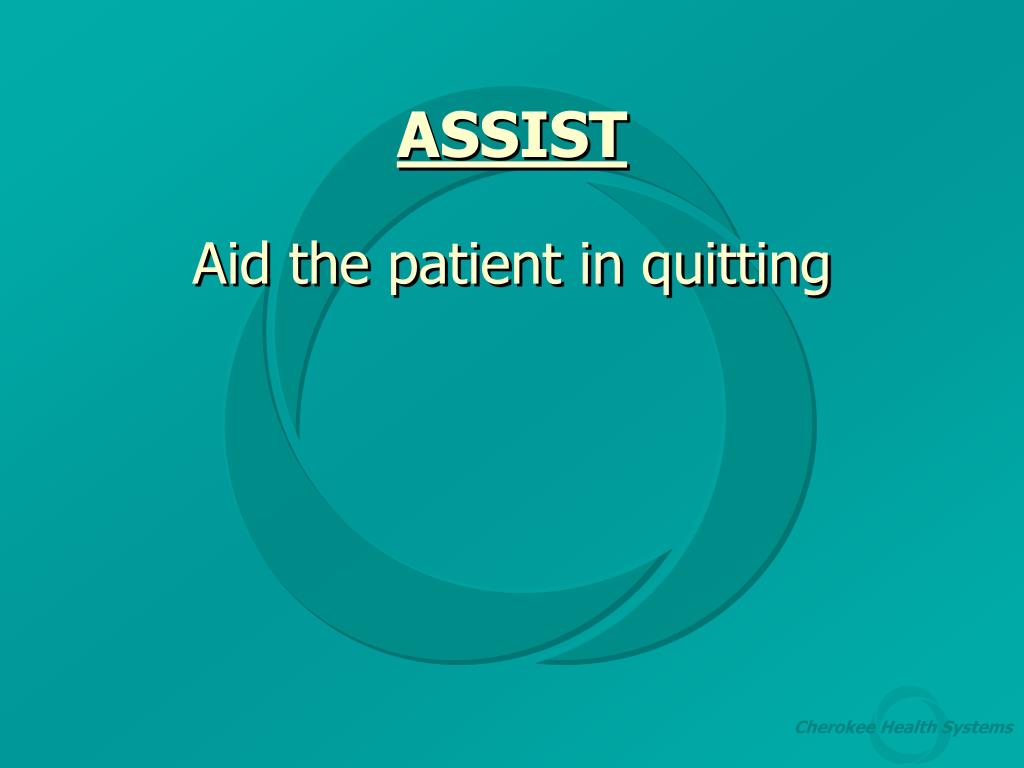 ASSIST

Aid the patient in quitting

Cherokee Health Systems